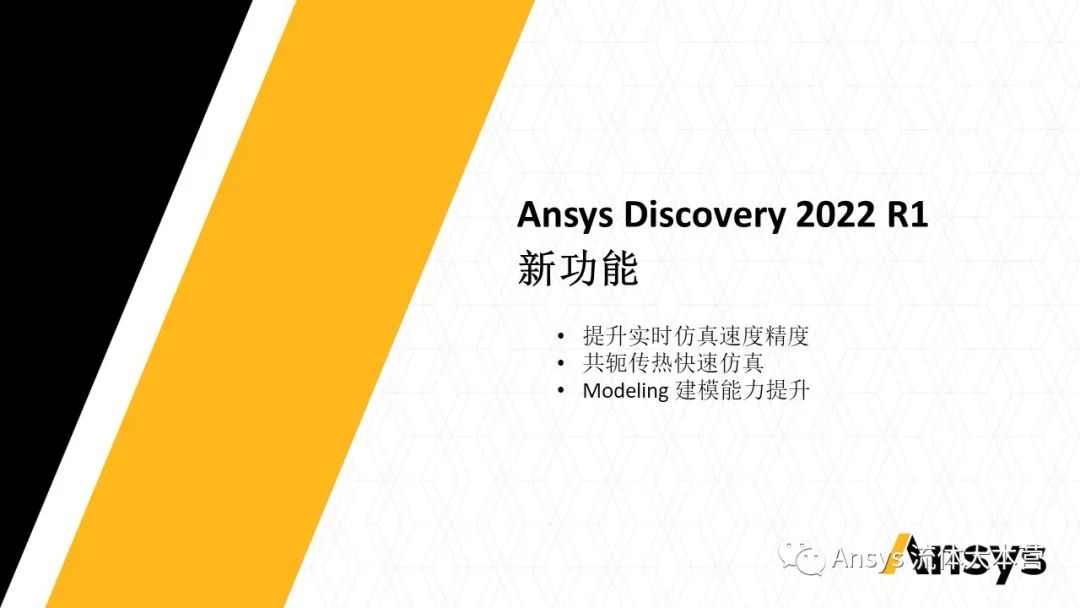 Ansys Discovery 2022 R1
新功能

• 提升实时仿真速度精度
• 共轭传热快速仿真
• Modeling 建模能力提升

Ansys 流体大本营

Ansys